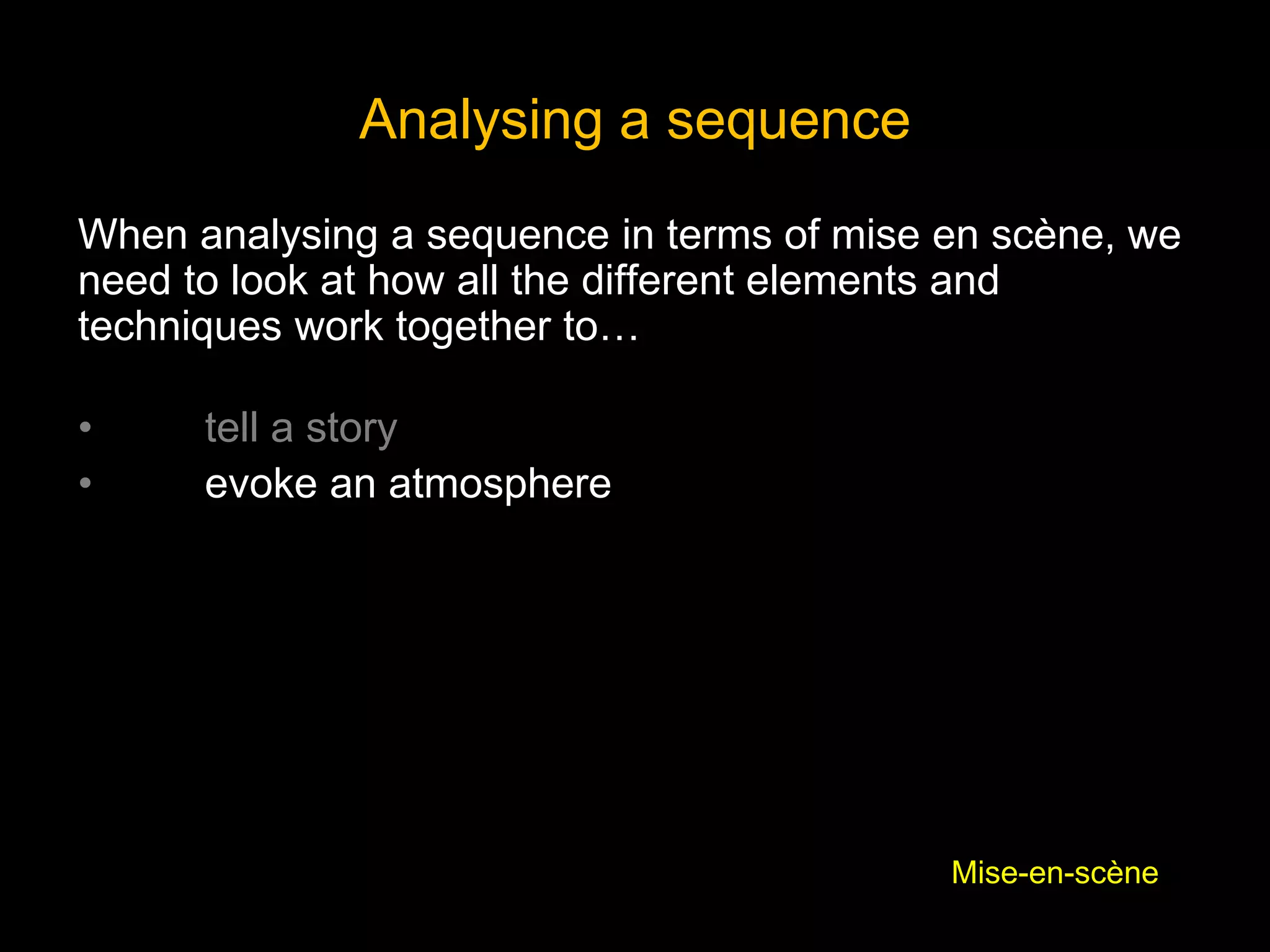 Analysing a sequence

When analysing a sequence in terms of mise en scène, we need to look at how all the different elements and techniques work together to…

• tell a story
• evoke an atmosphere

Mise-en-scène